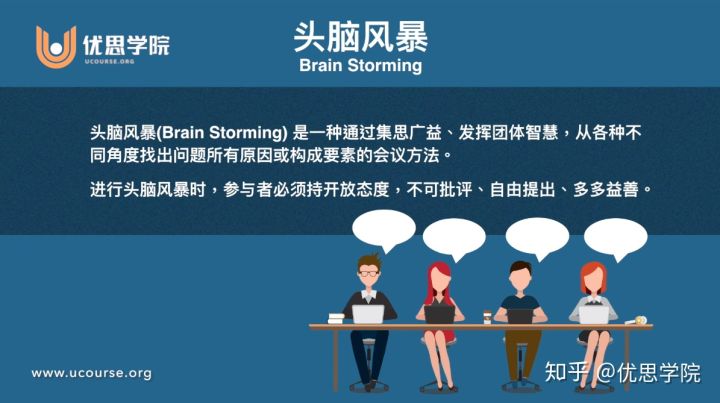 优思学院
UCOURSE.ORG

头脑风暴
Brain Storming

头脑风暴(Brain Storming) 是一种通过集思广益、发挥团体智慧，从各种不同角度找出问题所有原因或构成要素的会议方法。

进行头脑风暴时，参与者必须持开放态度，不可批评、自由提出、多多益善。

www.ucourse.org

知乎 @优思学院